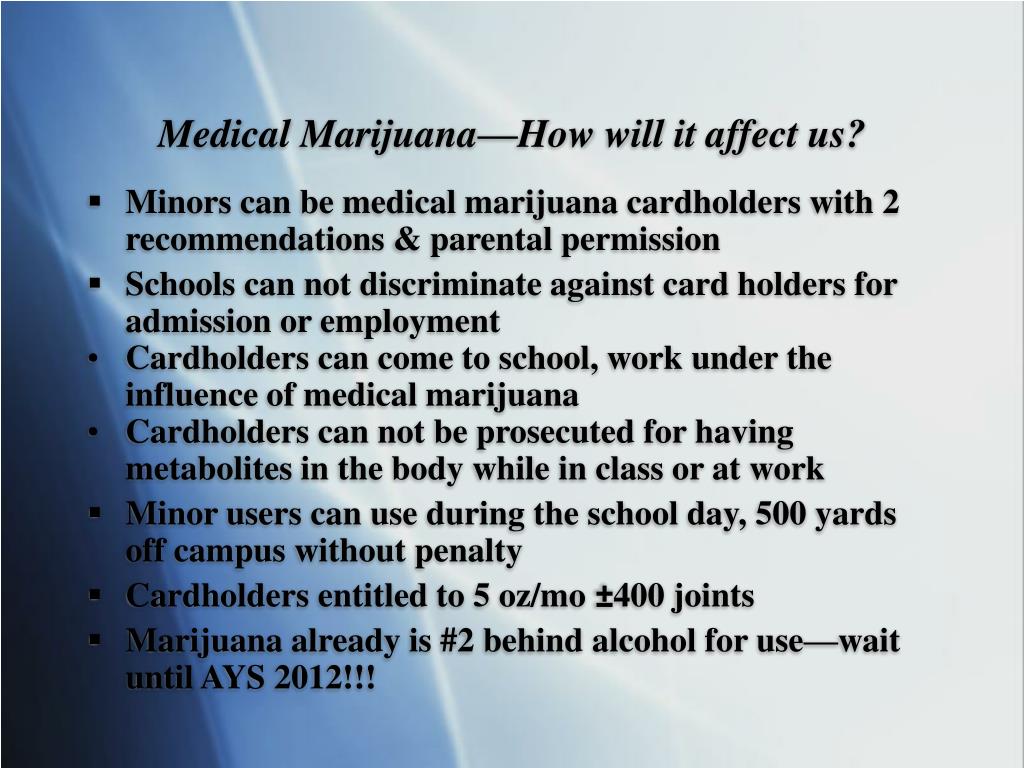 Medical Marijuana—How will it affect us?

▪ Minors can be medical marijuana cardholders with 2 recommendations & parental permission
▪ Schools can not discriminate against card holders for admission or employment
• Cardholders can come to school, work under the influence of medical marijuana
• Cardholders can not be prosecuted for having metabolites in the body while in class or at work
▪ Minor users can use during the school day, 500 yards off campus without penalty
▪ Cardholders entitled to 5 oz/mo ±400 joints
▪ Marijuana already is #2 behind alcohol for use—wait until AYS 2012!!!